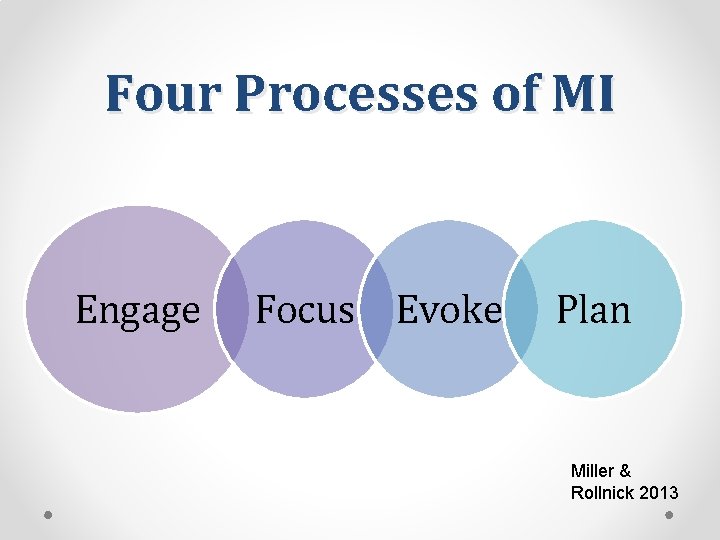 Four Processes of MI

Engage

Focus

Evoke

Plan

Miller & Rollnick 2013